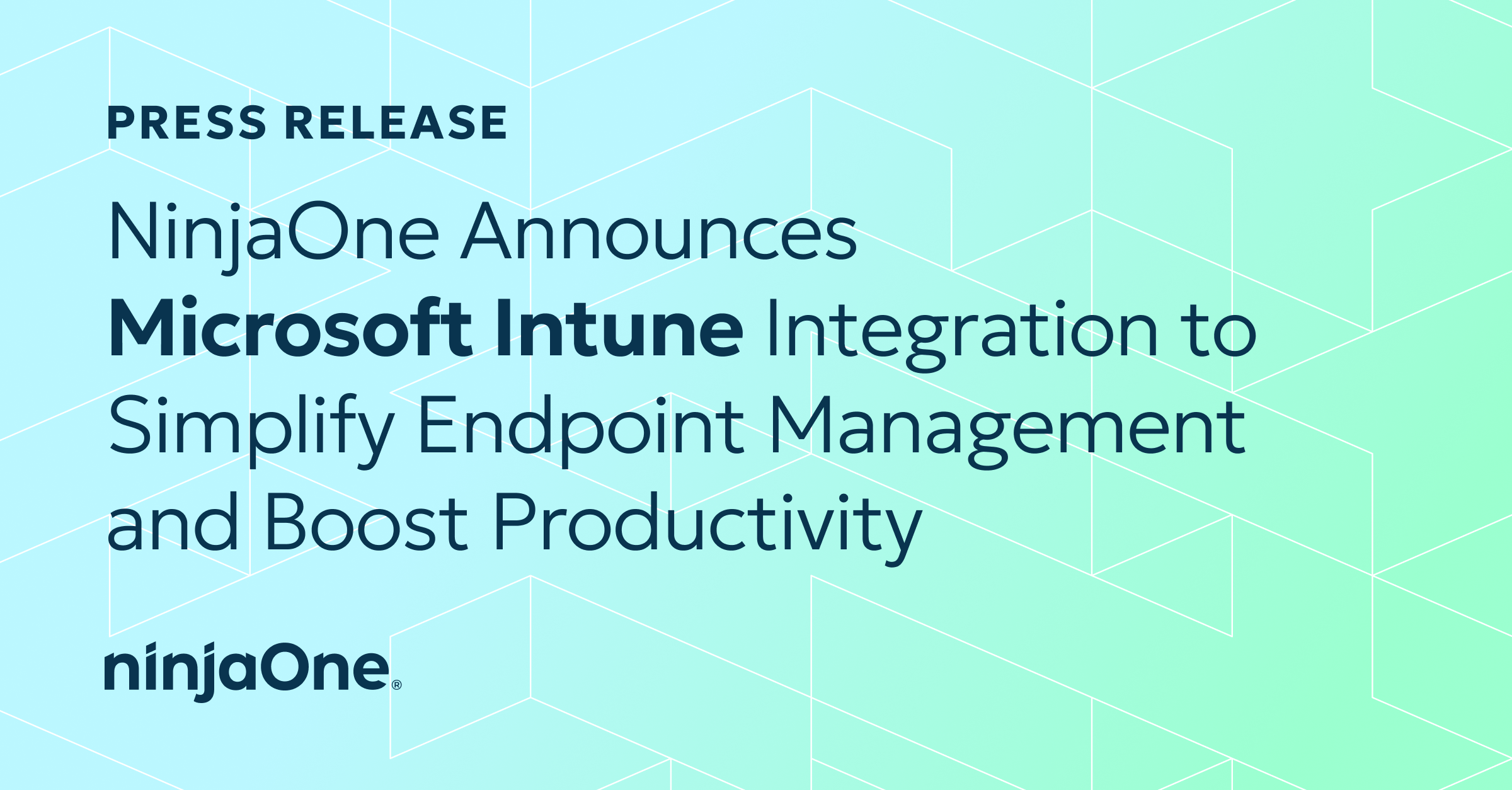 PRESS RELEASE

NinjaOne Announces Microsoft Intune Integration to Simplify Endpoint Management and Boost Productivity

ninjaOne®